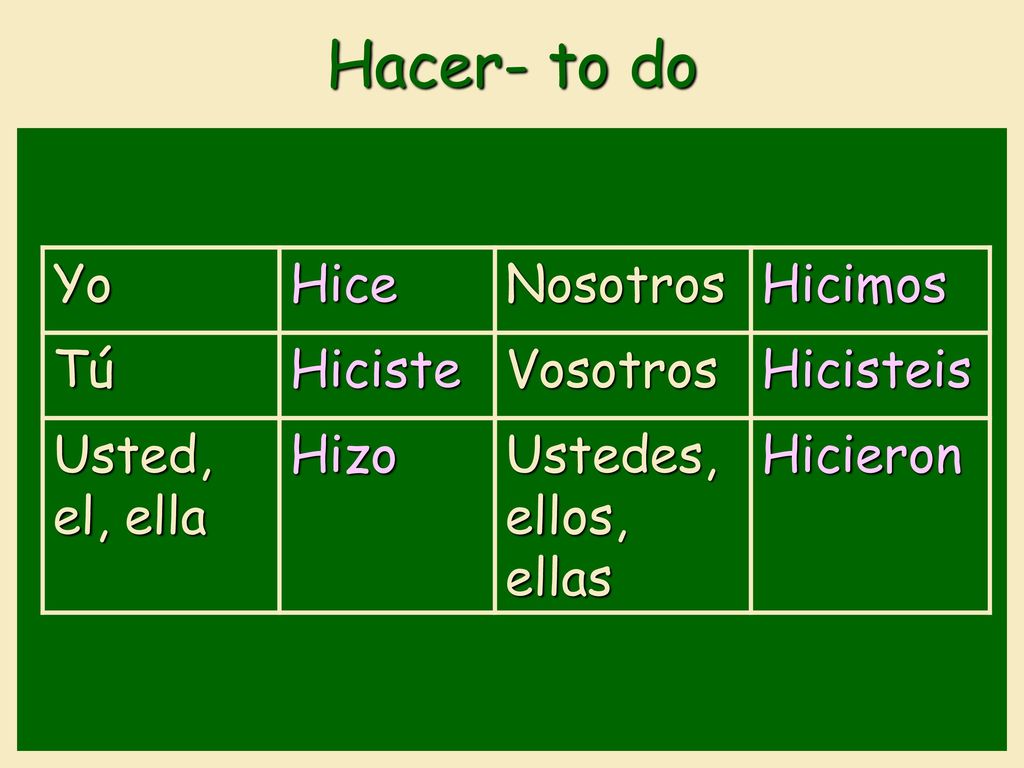 Hacer- to do

| Yo | Hice | Nosotros | Hicimos |
|---|---|---|---|
| Tú | Hiciste | Vosotros | Hicisteis |
| Usted, el, ella | Hizo | Ustedes, ellos, ellas | Hicieron |